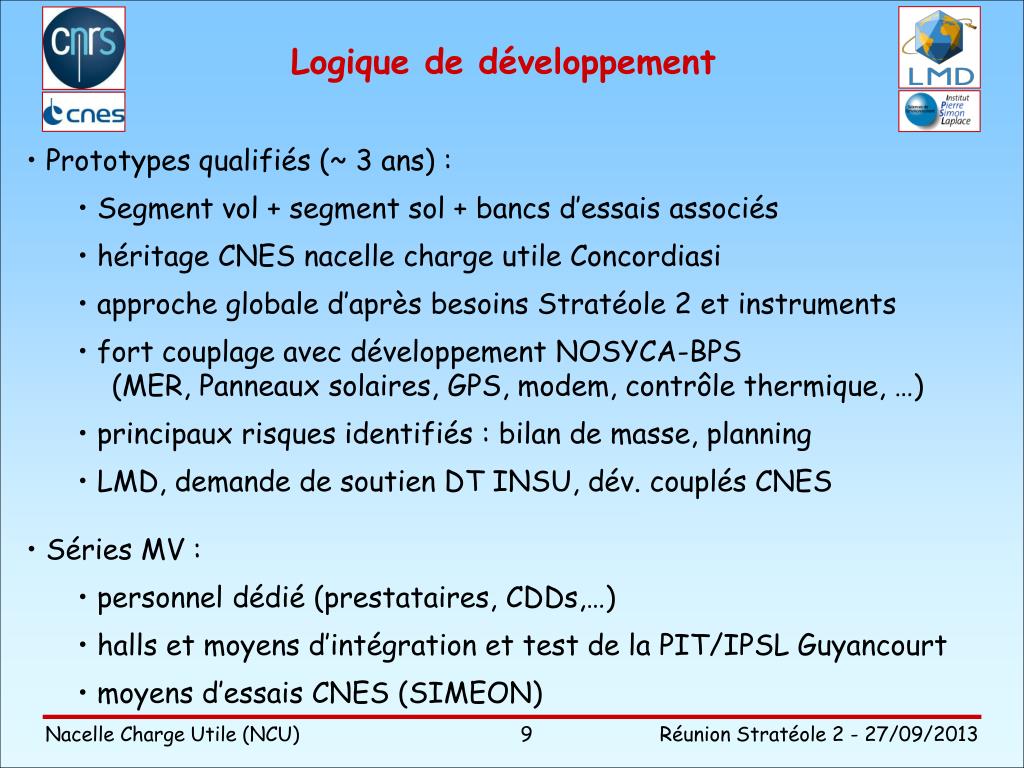 cnrs

cnes

Logique de développement

LMD

Institut Pierre Simon Laplace

• Prototypes qualifiés (~ 3 ans) :

• Segment vol + segment sol + bancs d'essais associés

• héritage CNES nacelle charge utile Concordiasi

• approche globale d'après besoins Stratéole 2 et instruments

• fort couplage avec développement NOSYCA-BPS (MER, Panneaux solaires, GPS, modem, contrôle thermique, …)

• principaux risques identifiés : bilan de masse, planning

• LMD, demande de soutien DT INSU, dév. couplés CNES

• Séries MV :

• personnel dédié (prestataires, CDDs,…)

• halls et moyens d'intégration et test de la PIT/IPSL Guyancourt

• moyens d'essais CNES (SIMEON)

Nacelle Charge Utile (NCU)

9

Réunion Stratéole 2 - 27/09/2013